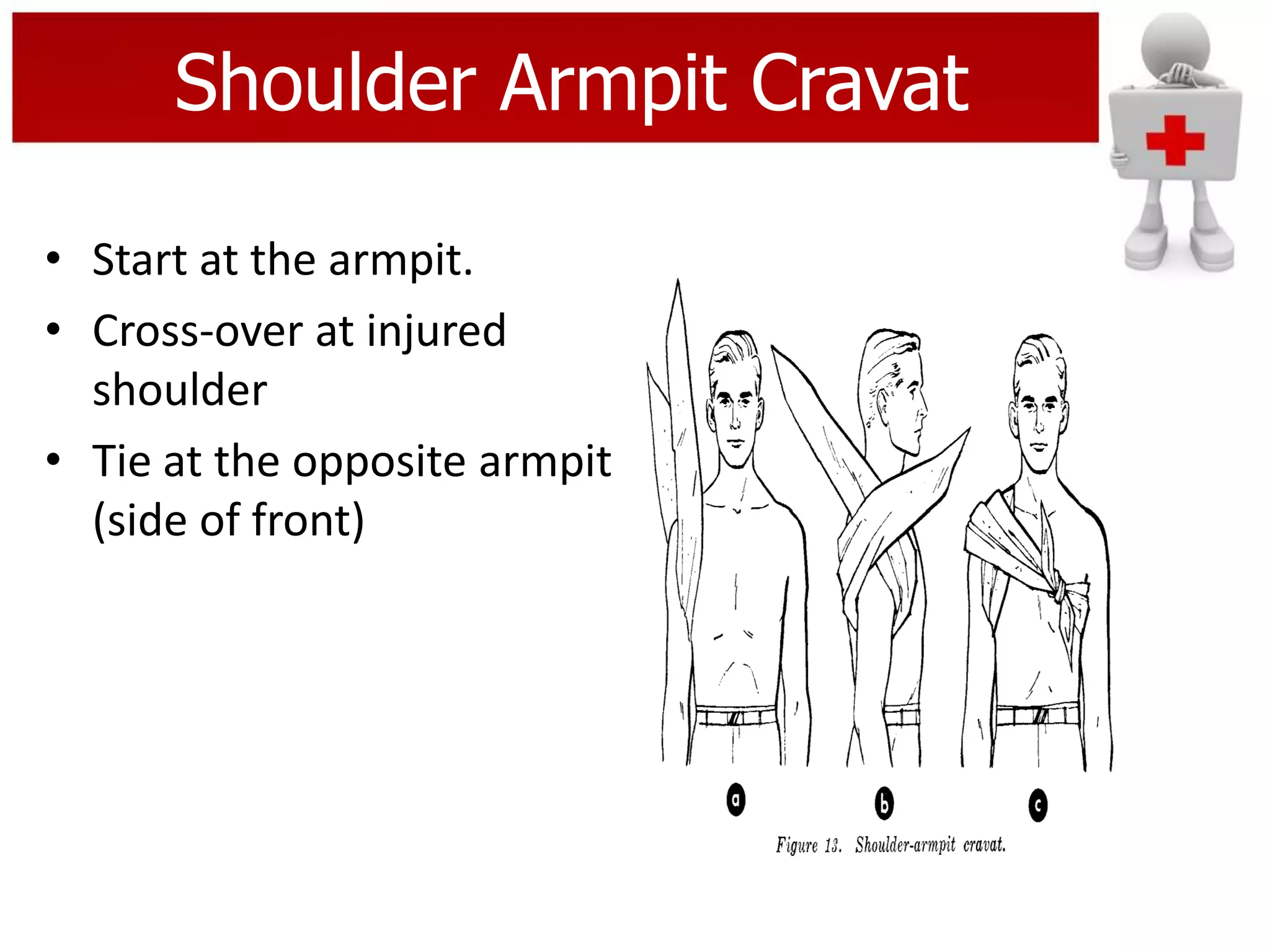 Shoulder Armpit Cravat

• Start at the armpit.
• Cross-over at injured shoulder
• Tie at the opposite armpit (side of front)

a
b
c

Figure 13. Shoulder-armpit cravat.